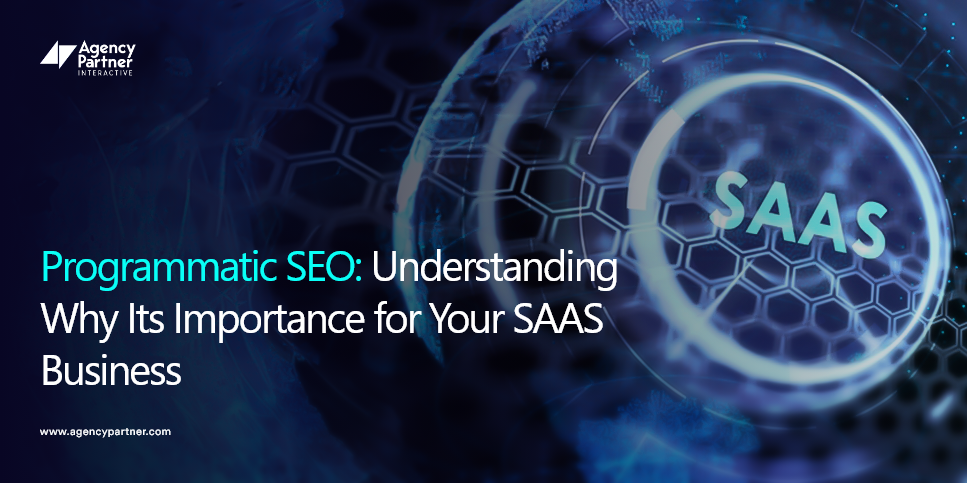 Agency Partner INTERACTIVE

SAAS

Programmatic SEO: Understanding Why Its Importance for Your SAAS Business

www.agencypartner.com